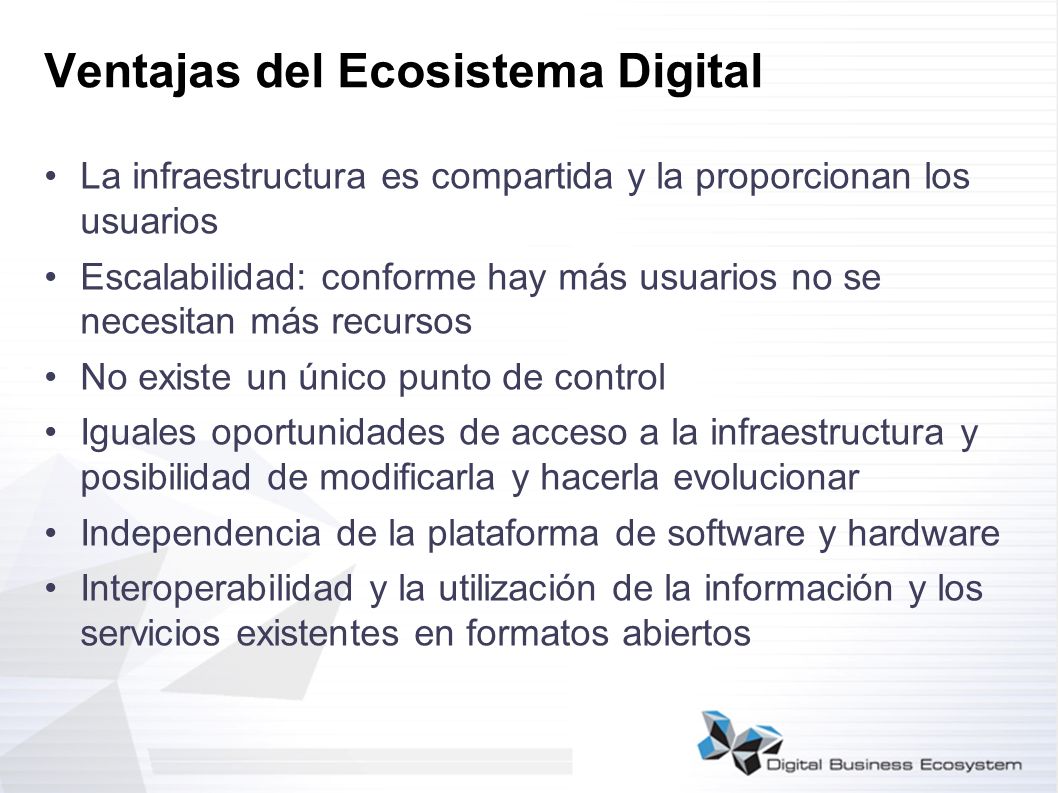 Ventajas del Ecosistema Digital

• La infraestructura es compartida y la proporcionan los usuarios

• Escalabilidad: conforme hay más usuarios no se necesitan más recursos

• No existe un único punto de control

• Iguales oportunidades de acceso a la infraestructura y posibilidad de modificarla y hacerla evolucionar

• Independencia de la plataforma de software y hardware

• Interoperabilidad y la utilización de la información y los servicios existentes en formatos abiertos

Digital Business Ecosystem